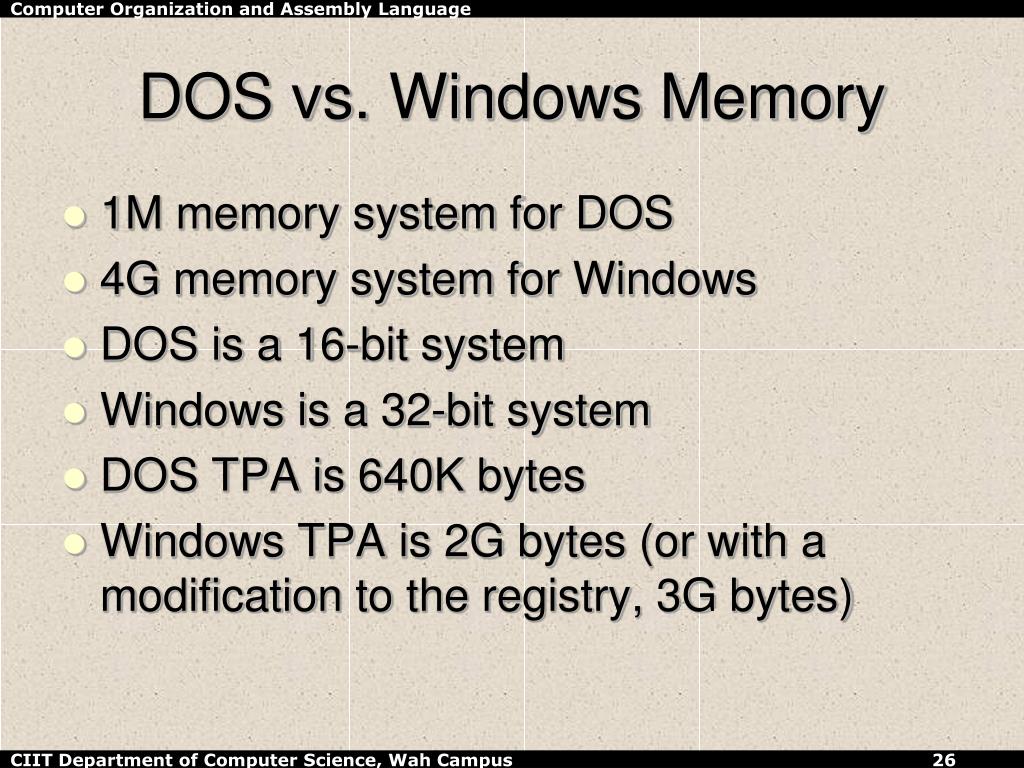 Computer Organization and Assembly Language

DOS vs. Windows Memory

- 1M memory system for DOS
- 4G memory system for Windows
- DOS is a 16-bit system
- Windows is a 32-bit system
- DOS TPA is 640K bytes
- Windows TPA is 2G bytes (or with a modification to the registry, 3G bytes)

CIIT Department of Computer Science, Wah Campus

26